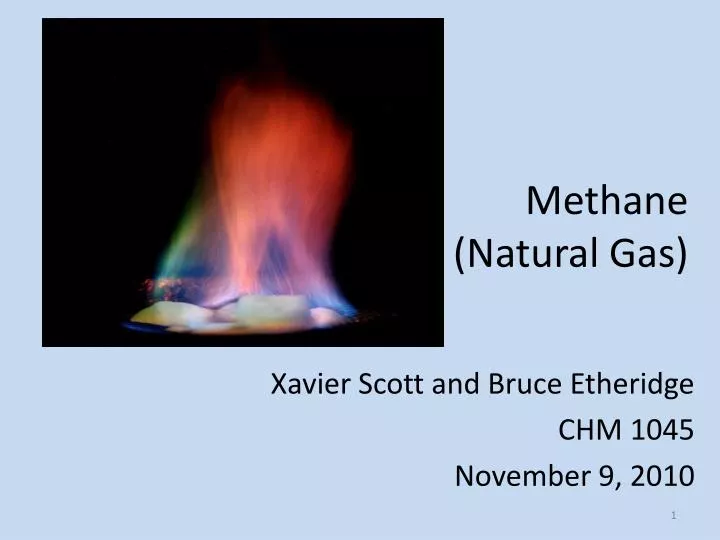 Methane
(Natural Gas)

Xavier Scott and Bruce Etheridge
CHM 1045
November 9, 2010

1